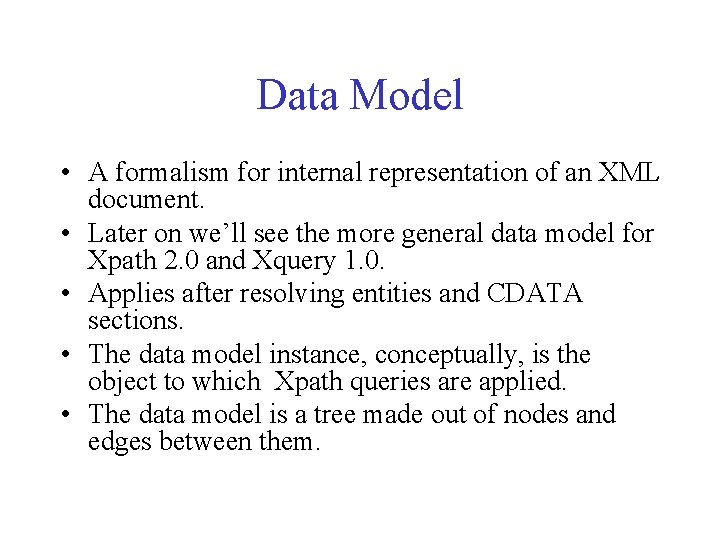 Data Model

• A formalism for internal representation of an XML document.
• Later on we’ll see the more general data model for Xpath 2.0 and Xquery 1.0.
• Applies after resolving entities and CDATA sections.
• The data model instance, conceptually, is the object to which Xpath queries are applied.
• The data model is a tree made out of nodes and edges between them.